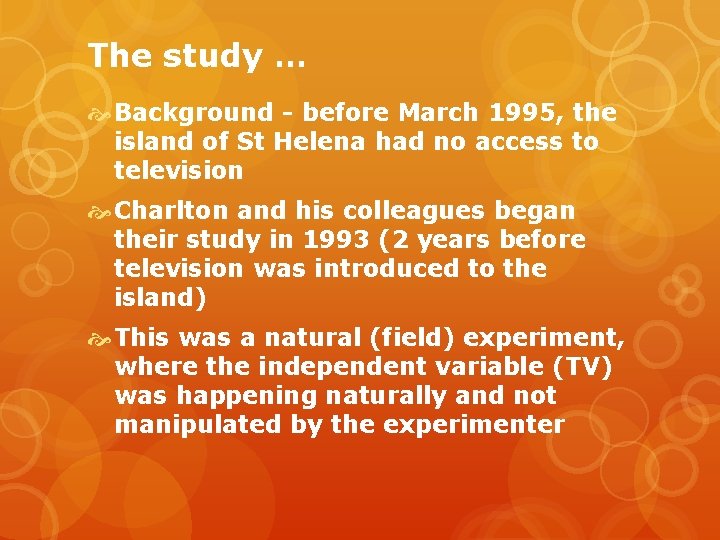 The study …

Background - before March 1995, the island of St Helena had no access to television

Charlton and his colleagues began their study in 1993 (2 years before television was introduced to the island)

This was a natural (field) experiment, where the independent variable (TV) was happening naturally and not manipulated by the experimenter